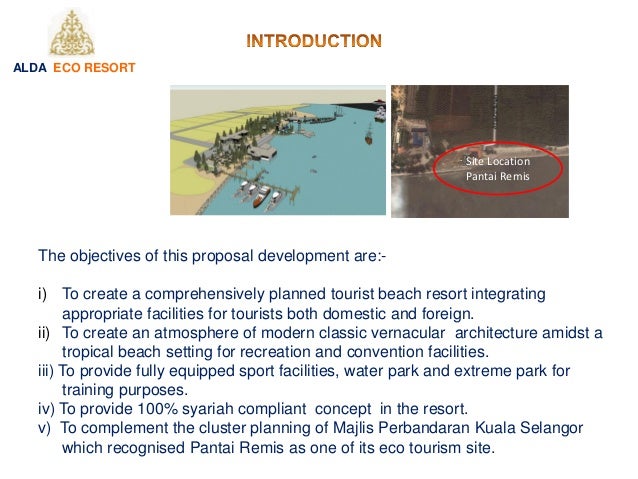 ALDA ECO RESORT

INTRODUCTION

Site Location
Pantai Remis

The objectives of this proposal development are:-

i) To create a comprehensively planned tourist beach resort integrating appropriate facilities for tourists both domestic and foreign.
ii) To create an atmosphere of modern classic vernacular architecture amidst a tropical beach setting for recreation and convention facilities.
iii) To provide fully equipped sport facilities, water park and extreme park for training purposes.
iv) To provide 100% syariah compliant concept in the resort.
v) To complement the cluster planning of Majlis Perbandaran Kuala Selangor which recognised Pantai Remis as one of its eco tourism site.